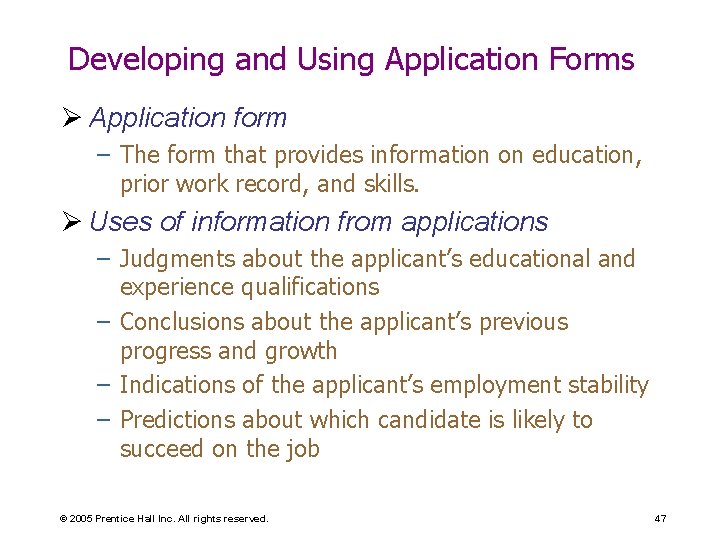 Developing and Using Application Forms

➢ Application form

– The form that provides information on education, prior work record, and skills.

➢ Uses of information from applications

– Judgments about the applicant's educational and experience qualifications

– Conclusions about the applicant's previous progress and growth

– Indications of the applicant's employment stability

– Predictions about which candidate is likely to succeed on the job

© 2005 Prentice Hall Inc. All rights reserved.

47